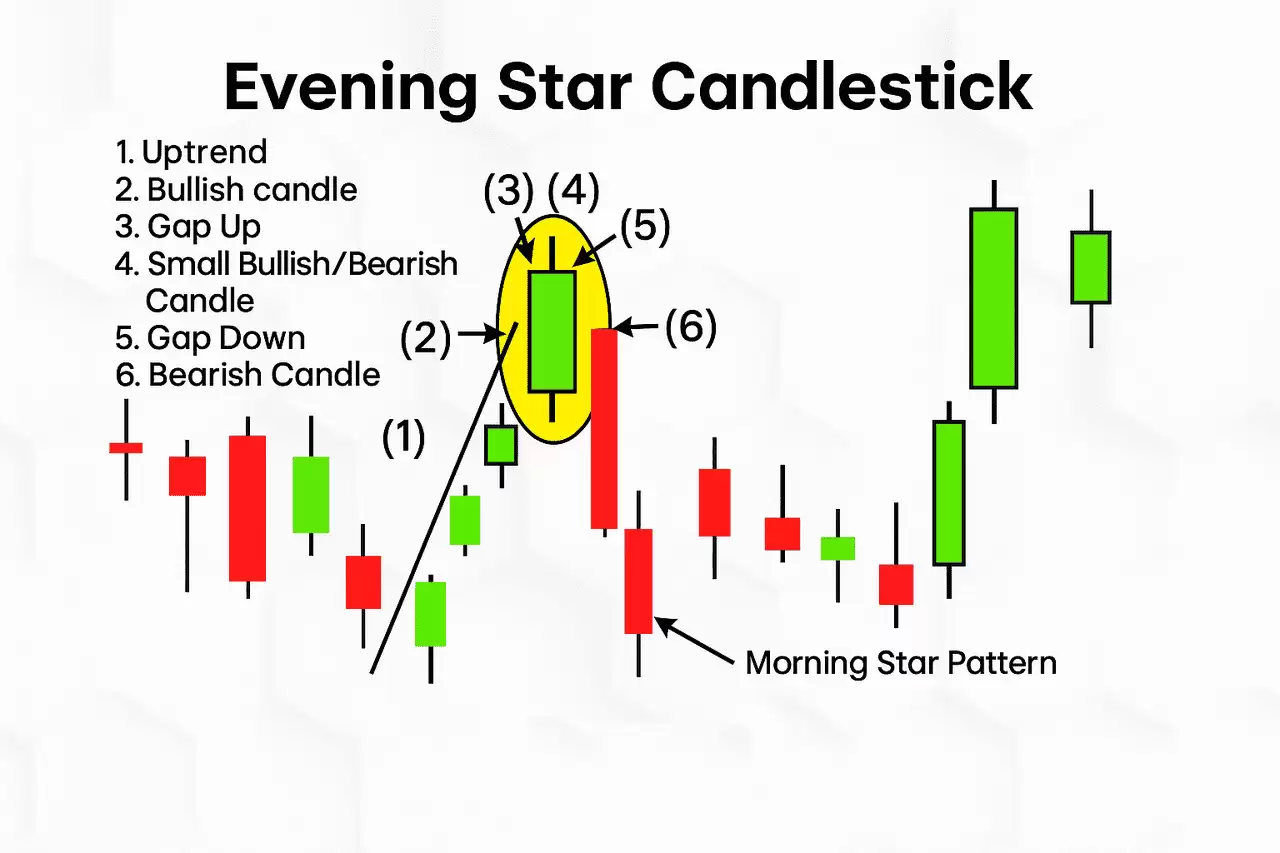 Evening Star Candlestick

1. Uptrend
2. Bullish candle
3. Gap Up
4. Small Bullish/Bearish Candle
5. Gap Down
6. Bearish Candle

(3) (4)
(5)
(2)
(6)
(1)

Morning Star Pattern